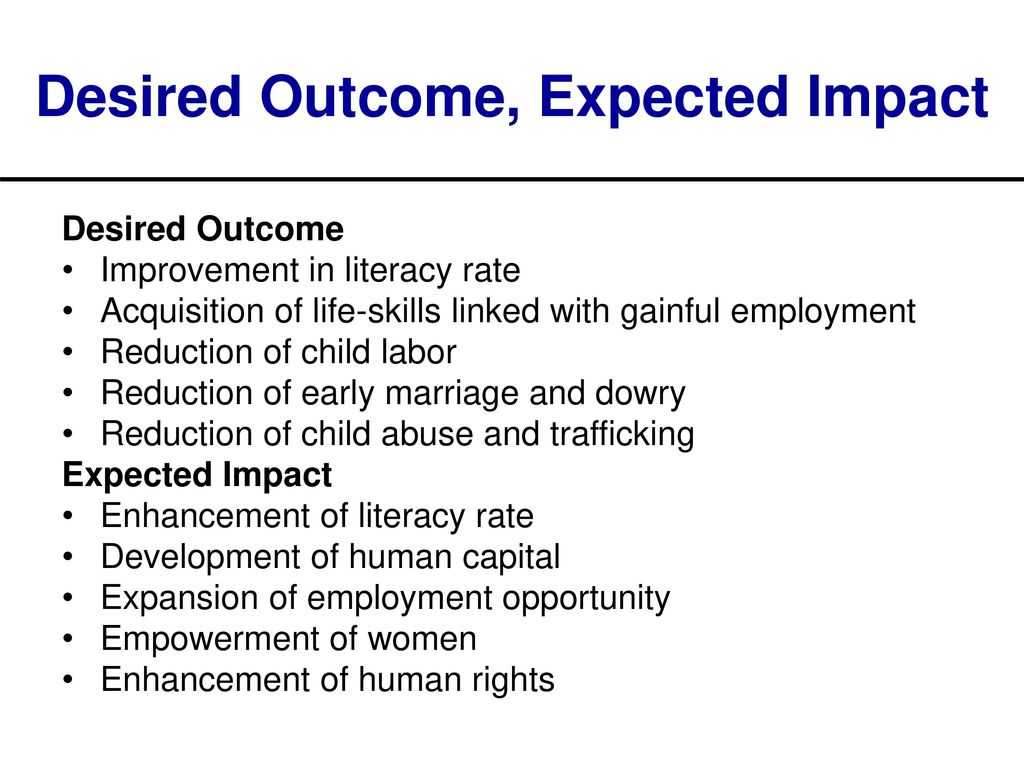 Desired Outcome, Expected Impact

Desired Outcome
• Improvement in literacy rate
• Acquisition of life-skills linked with gainful employment
• Reduction of child labor
• Reduction of early marriage and dowry
• Reduction of child abuse and trafficking
Expected Impact
• Enhancement of literacy rate
• Development of human capital
• Expansion of employment opportunity
• Empowerment of women
• Enhancement of human rights